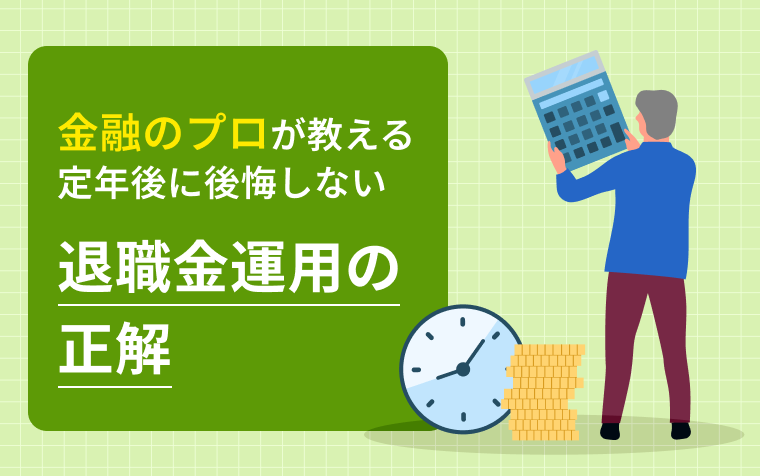 金融のプロが教える
定年後に後悔しない

退職金運用の
正解